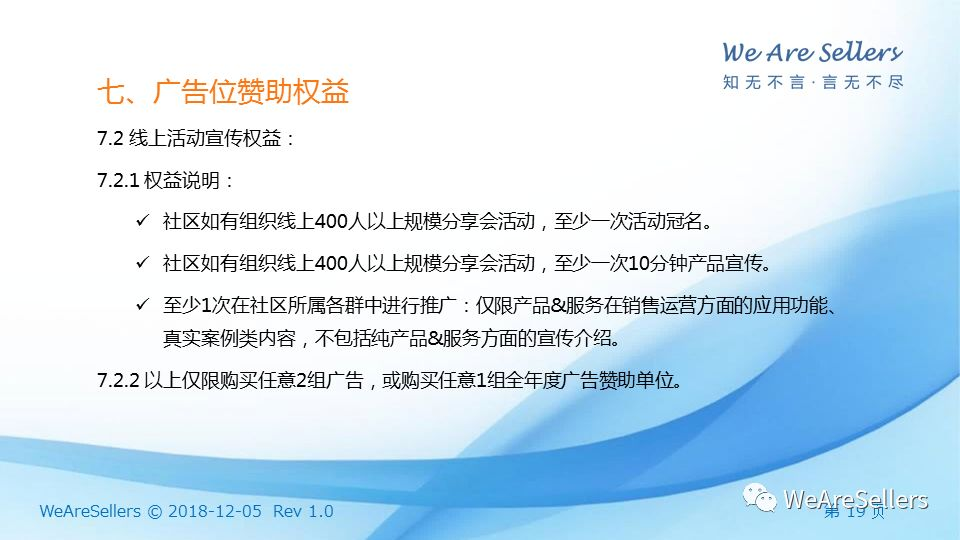 We Are Sellers
知无不言·言无不尽

七、广告位赞助权益

7.2 线上活动宣传权益：

7.2.1 权益说明：

✓ 社区如有组织线上400人以上规模分享会活动，至少一次活动冠名。

✓ 社区如有组织线上400人以上规模分享会活动，至少一次10分钟产品宣传。

✓ 至少1次在社区所属各群中进行推广：仅限产品&服务在销售运营方面的应用功能、真实案例类内容，不包括纯产品&服务方面的宣传介绍。

7.2.2 以上仅限购买任意2组广告，或购买任意1组全年度广告赞助单位。

WeAreSellers © 2018-12-05 Rev 1.0

WeAreSellers

第 19 页